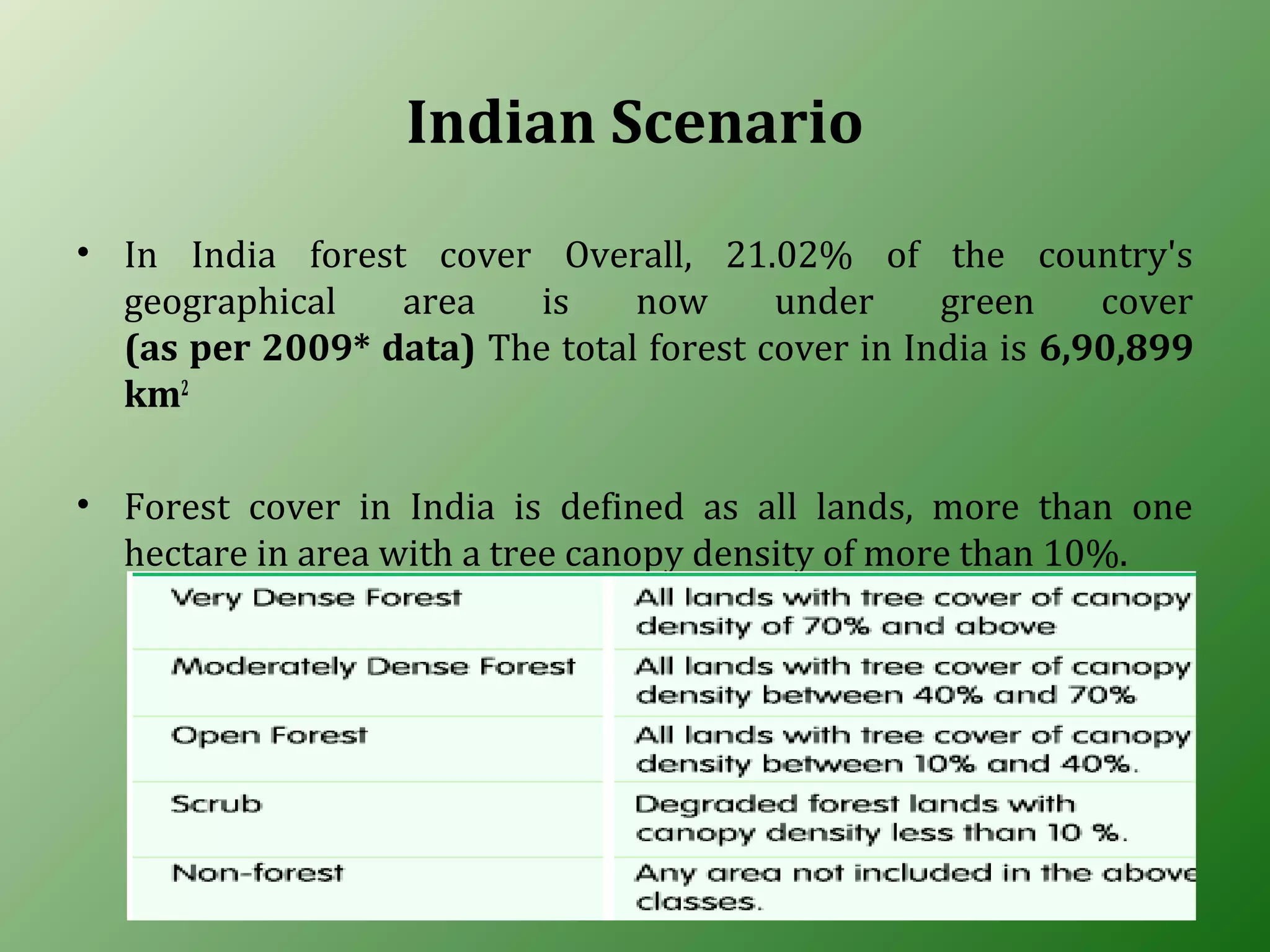 Indian Scenario

• In India forest cover Overall, 21.02% of the country's geographical area is now under green cover (as per 2009* data) The total forest cover in India is 6,90,899 km$^2$

• Forest cover in India is defined as all lands, more than one hectare in area with a tree canopy density of more than 10%.

| | |
|---|---|
| Very Dense Forest | All lands with tree cover of canopy density of 70% and above |
| Moderately Dense Forest | All lands with tree cover of canopy density between 40% and 70% |
| Open Forest | All lands with tree cover of canopy density between 10% and 40%. |
| Scrub | Degraded forest lands with canopy density less than 10 %. |
| Non-forest | Any area not included in the above classes. |